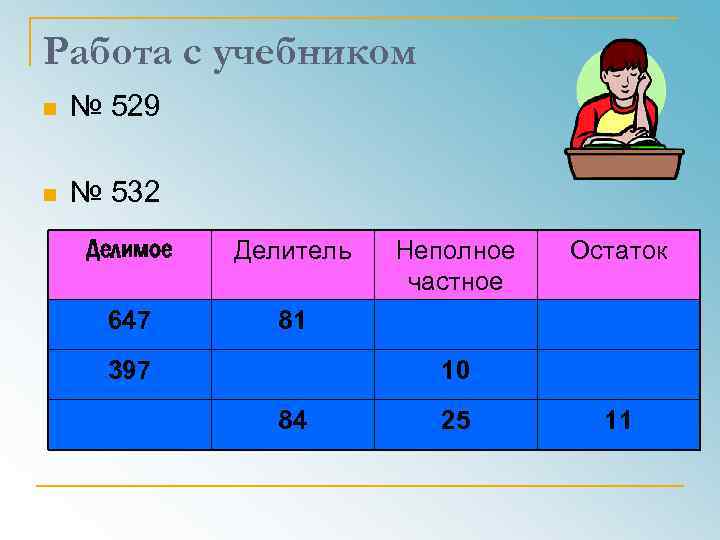 Работа с учебником

№ 529

№ 532

| Делимое | Делитель | Неполное частное | Остаток |
|---|---|---|---|
| 647 | 81 | | |
| 397 | | 10 | |
| | 84 | 25 | 11 |